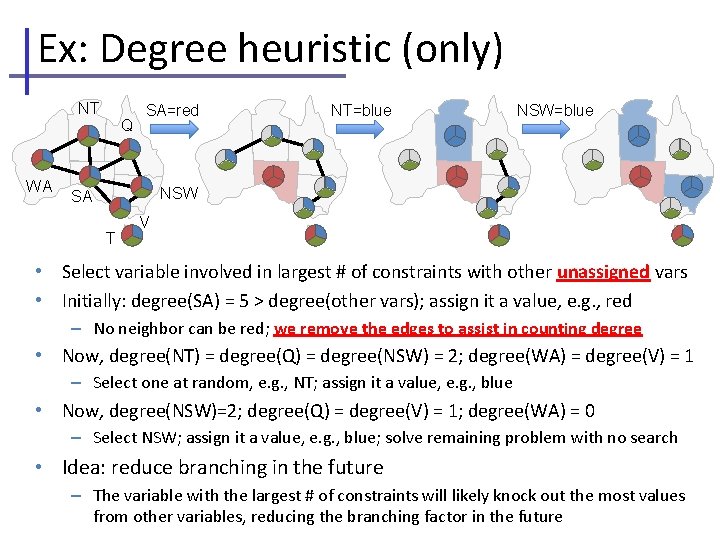 Ex: Degree heuristic (only)

NT
Q
WA
SA
NSW
V
T
SA=red
NT=blue
NSW=blue

• Select variable involved in largest # of constraints with other unassigned vars
• Initially: degree(SA) = 5 > degree(other vars); assign it a value, e.g., red
– No neighbor can be red; we remove the edges to assist in counting degree
• Now, degree(NT) = degree(Q) = degree(NSW) = 2; degree(WA) = degree(V) = 1
– Select one at random, e.g., NT; assign it a value, e.g., blue
• Now, degree(NSW)=2; degree(Q) = degree(V) = 1; degree(WA) = 0
– Select NSW; assign it a value, e.g., blue; solve remaining problem with no search
• Idea: reduce branching in the future
– The variable with the largest # of constraints will likely knock out the most values from other variables, reducing the branching factor in the future